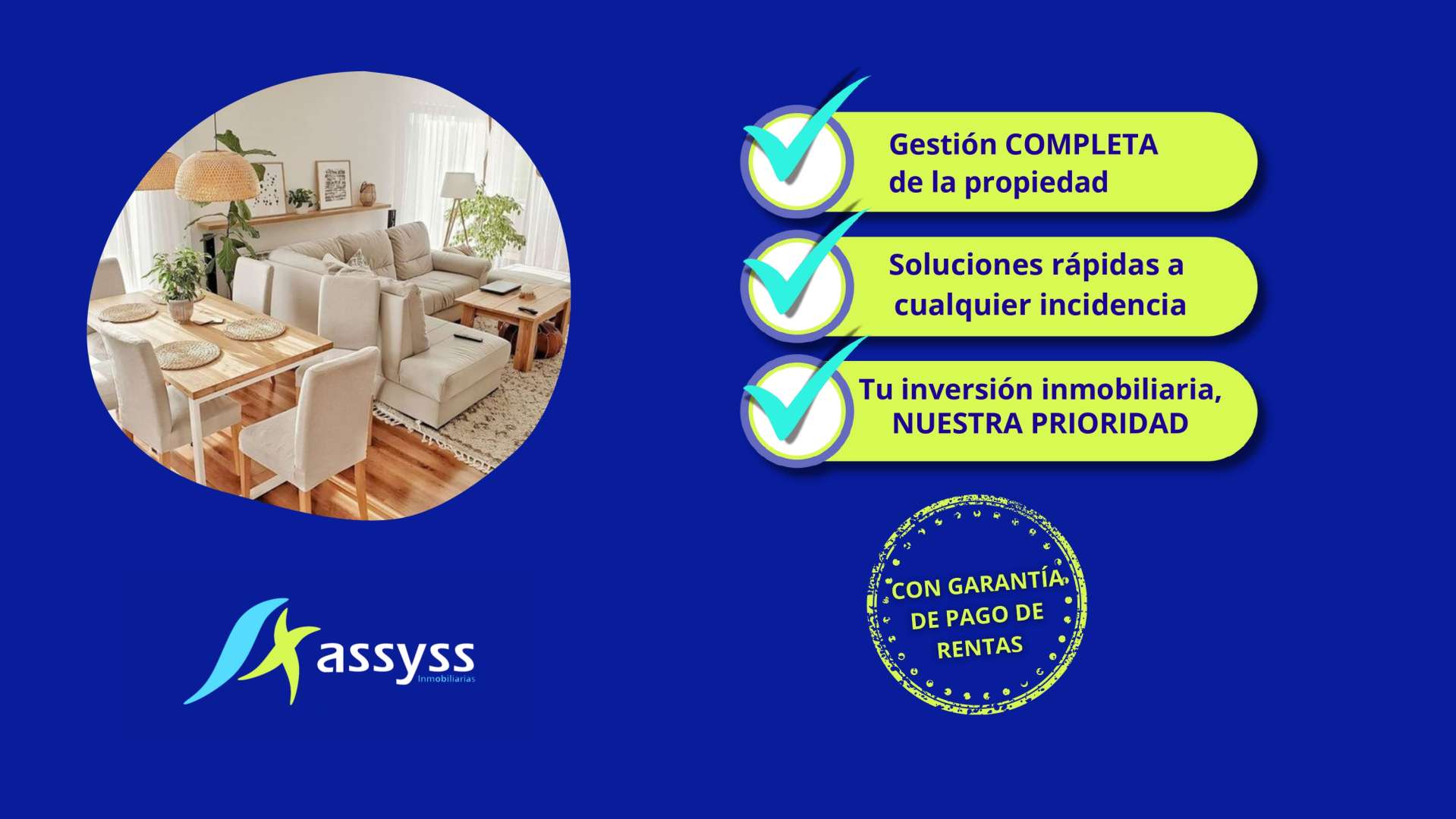 Gestión COMPLETA de la propiedad

Soluciones rápidas a cualquier incidencia

Tu inversión inmobiliaria, NUESTRA PRIORIDAD

CON GARANTÍA DE PAGO DE RENTAS

assyss
Inmobiliarias